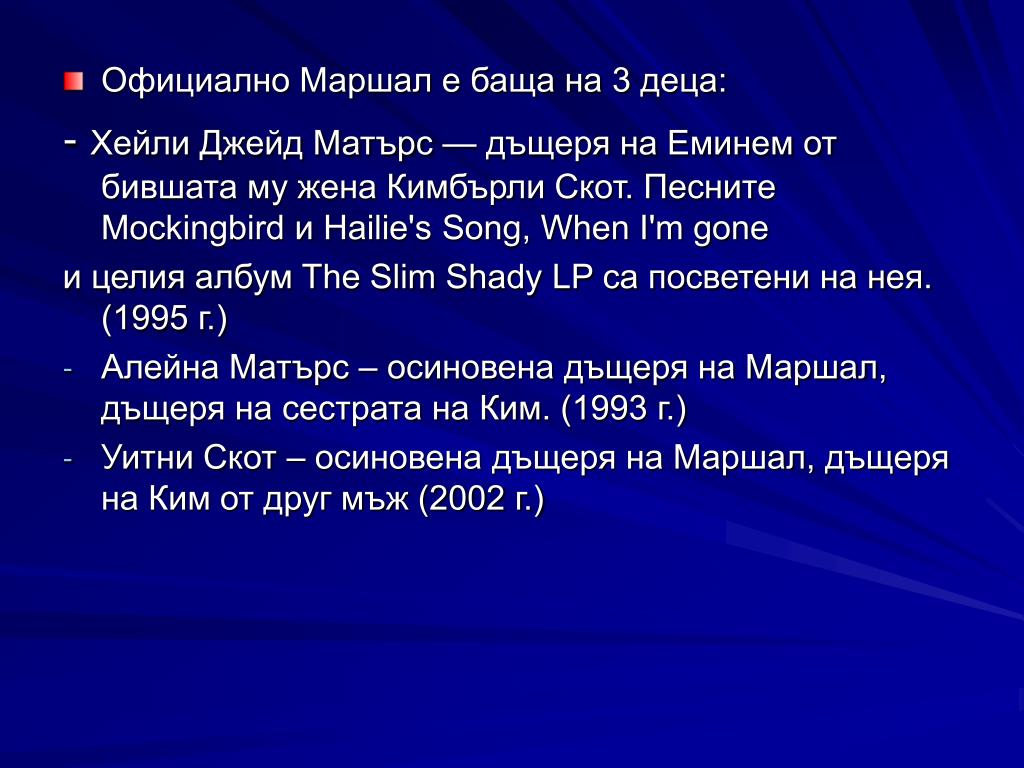 Официално Маршал е баща на 3 деца:

- Хейли Джейд Матърс — дъщеря на Еминем от бившата му жена Кимбърли Скот. Песните Mockingbird и Hailie's Song, When I'm gone

и целия албум The Slim Shady LP са посветени на нея. (1995 г.)

- Алейна Матърс – осиновена дъщеря на Маршал, дъщеря на сестрата на Ким. (1993 г.)

- Уитни Скот – осиновена дъщеря на Маршал, дъщеря на Ким от друг мъж (2002 г.)